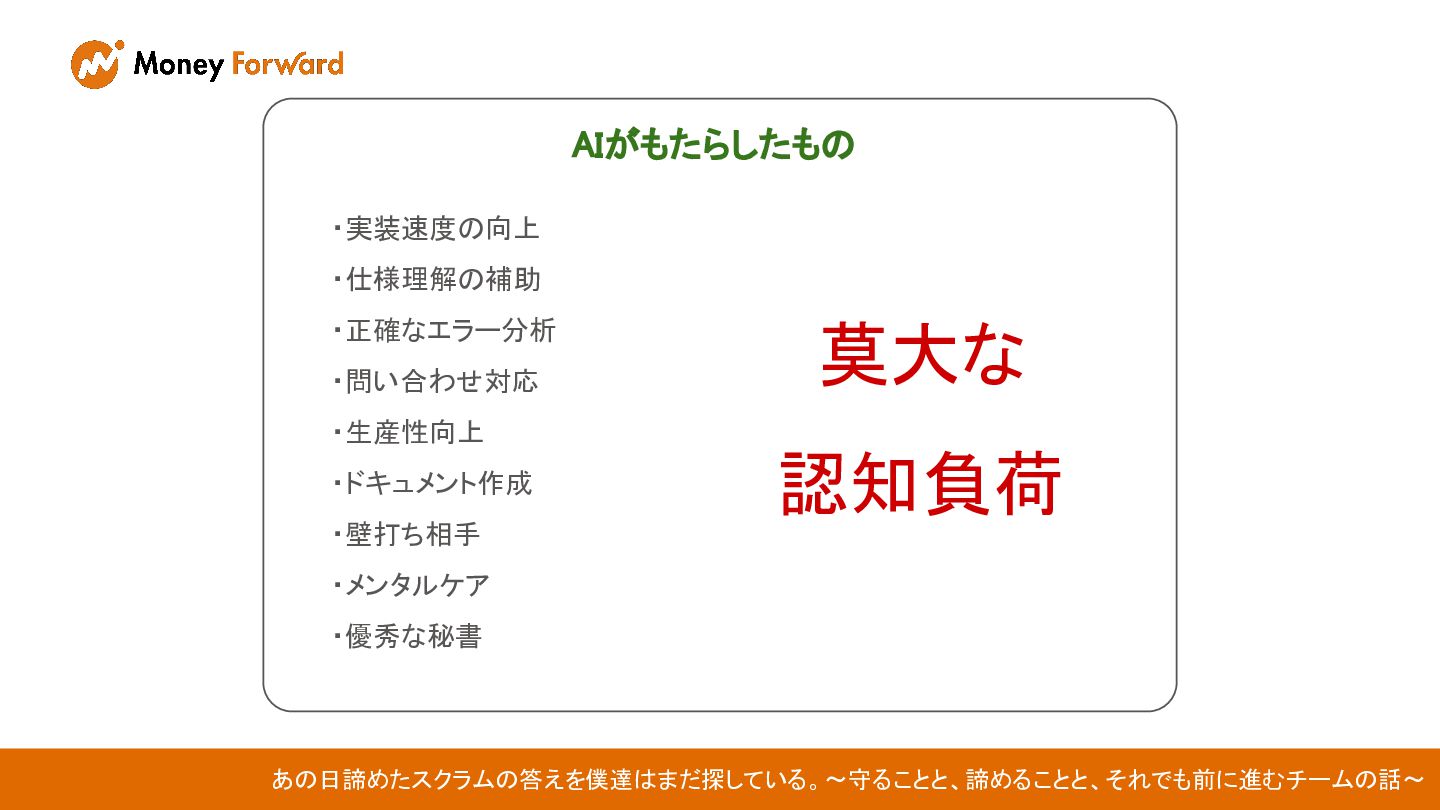 Money Forward

AIがもたらしたもの

・実装速度の向上
・仕様理解の補助
・正確なエラー分析
・問い合わせ対応
・生産性向上
・ドキュメント作成
・壁打ち相手
・メンタルケア
・優秀な秘書

莫大な
認知負荷

あの日諦めたスクラムの答えを僕達はまだ探している。～守ることと、諦めることと、それでも前に進むチームの話～